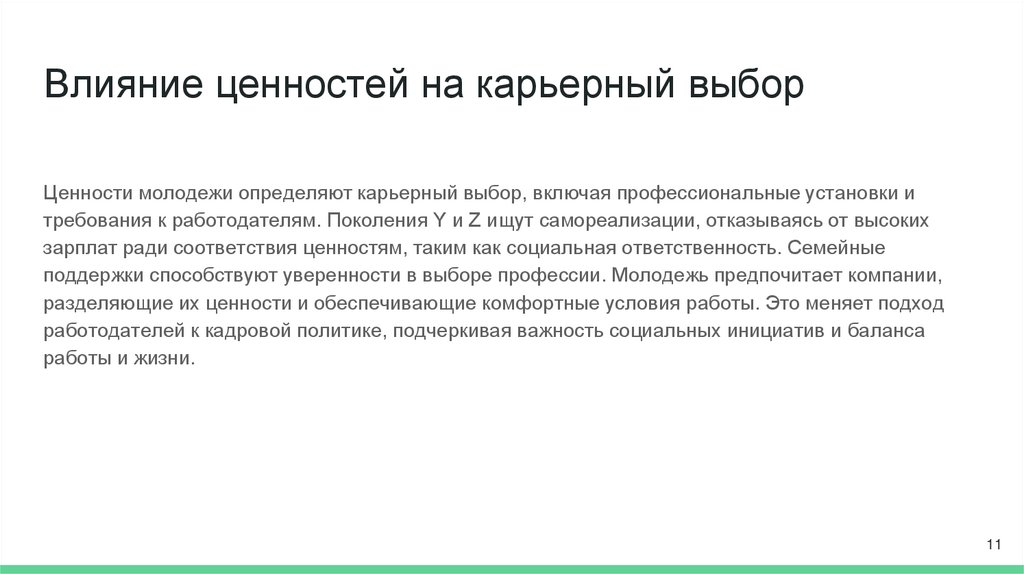 Влияние ценностей на карьерный выбор

Ценности молодежи определяют карьерный выбор, включая профессиональные установки и требования к работодателям. Поколения Y и Z ищут самореализации, отказываясь от высоких зарплат ради соответствия ценностям, таким как социальная ответственность. Семейные поддержки способствуют уверенности в выборе профессии. Молодежь предпочитает компании, разделяющие их ценности и обеспечивающие комфортные условия работы. Это меняет подход работодателей к кадровой политике, подчеркивая важность социальных инициатив и баланса работы и жизни.

11